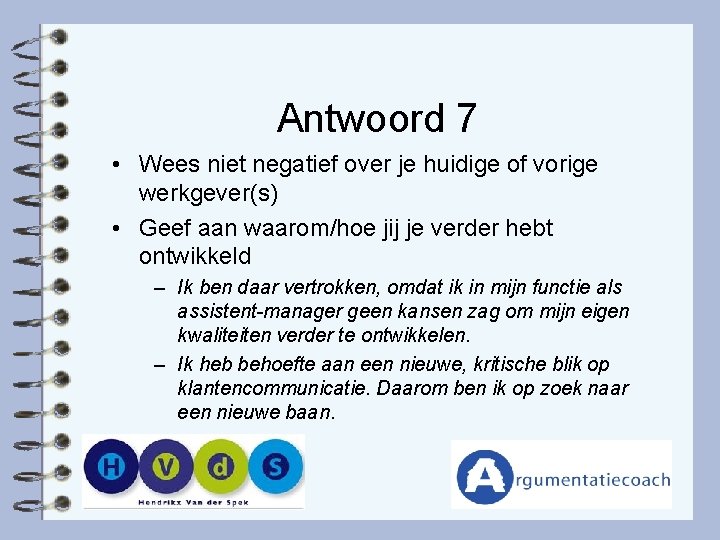 Antwoord 7

• Wees niet negatief over je huidige of vorige werkgever(s)

• Geef aan waarom/hoe jij je verder hebt ontwikkeld

– Ik ben daar vertrokken, omdat ik in mijn functie als assistent-manager geen kansen zag om mijn eigen kwaliteiten verder te ontwikkelen.

– Ik heb behoefte aan een nieuwe, kritische blik op klantencommunicatie. Daarom ben ik op zoek naar een nieuwe baan.

H V d S

Hendrikx Van der Spek

Argumentatiecoach